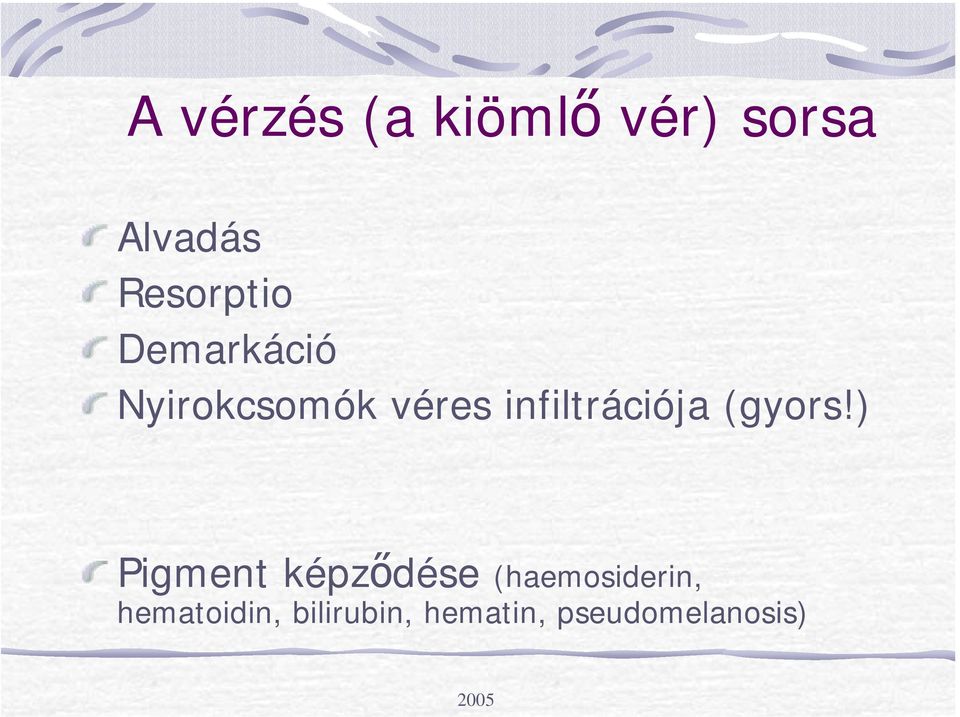 A vérzés (a kiömlő vér) sorsa

Alvadás

Resorptio

Demarkáció

Nyirokcsomók véres infiltrációja (gyors!)

Pigment képződése (haemosiderin, hematoidin, bilirubin, hematin, pseudomelanosis)

2005